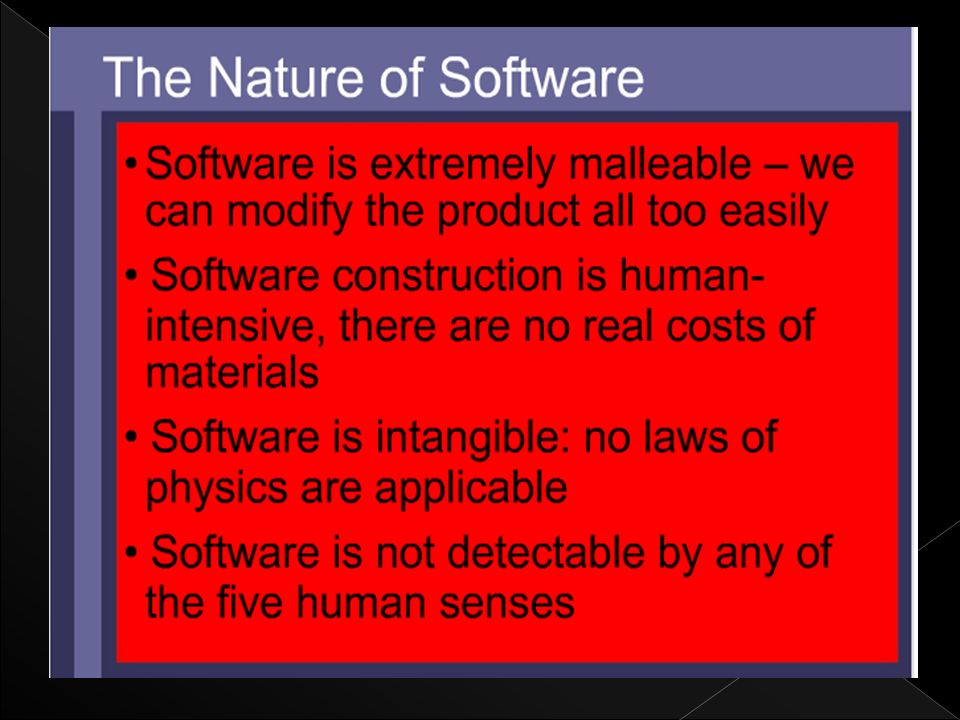 The Nature of Software

• Software is extremely malleable – we can modify the product all too easily

• Software construction is human-intensive, there are no real costs of materials

• Software is intangible: no laws of physics are applicable

• Software is not detectable by any of the five human senses